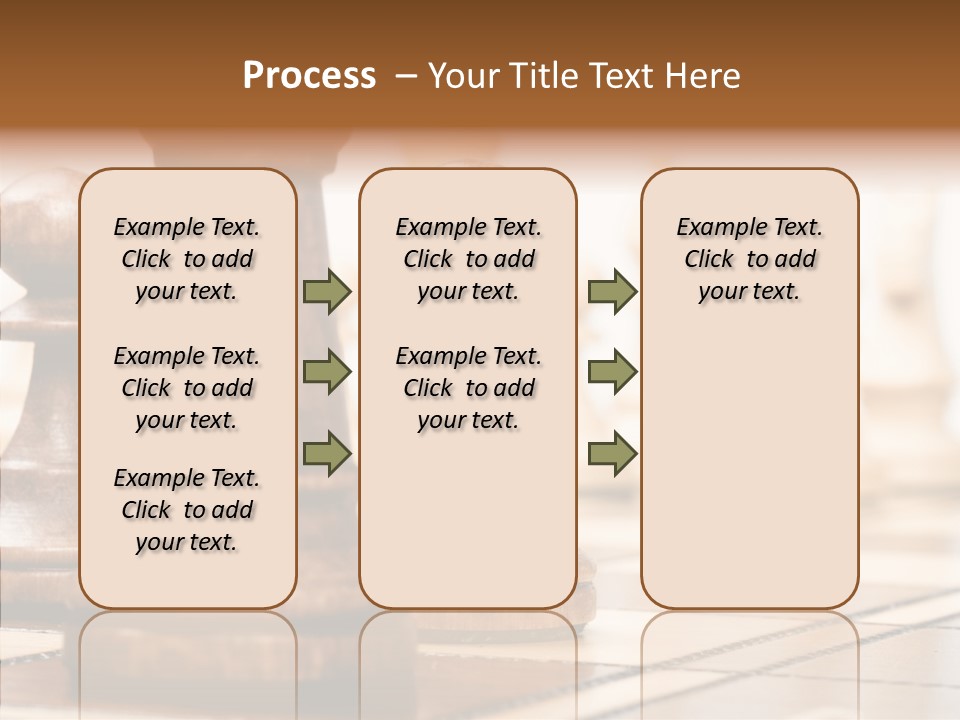 Process – Your Title Text Here

Example Text. Click to add your text.

Example Text. Click to add your text.

Example Text. Click to add your text.

Example Text. Click to add your text.

Example Text. Click to add your text.

Example Text. Click to add your text.